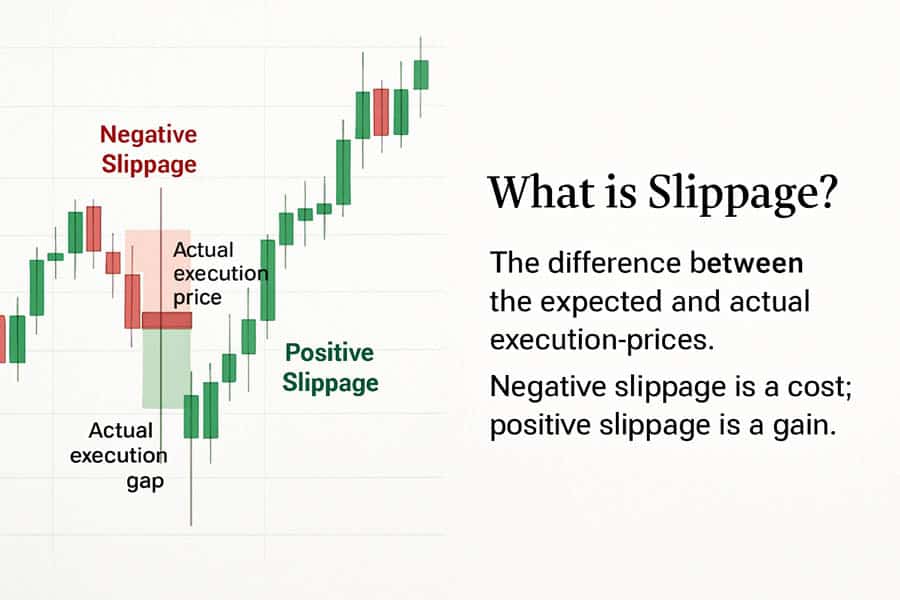 Negative Slippage

Actual execution price

Positive Slippage

Actual execution gap

What is Slippage?

The difference between the expected and actual execution-prices.

Negative slippage is a cost; positive slippage is a gain.